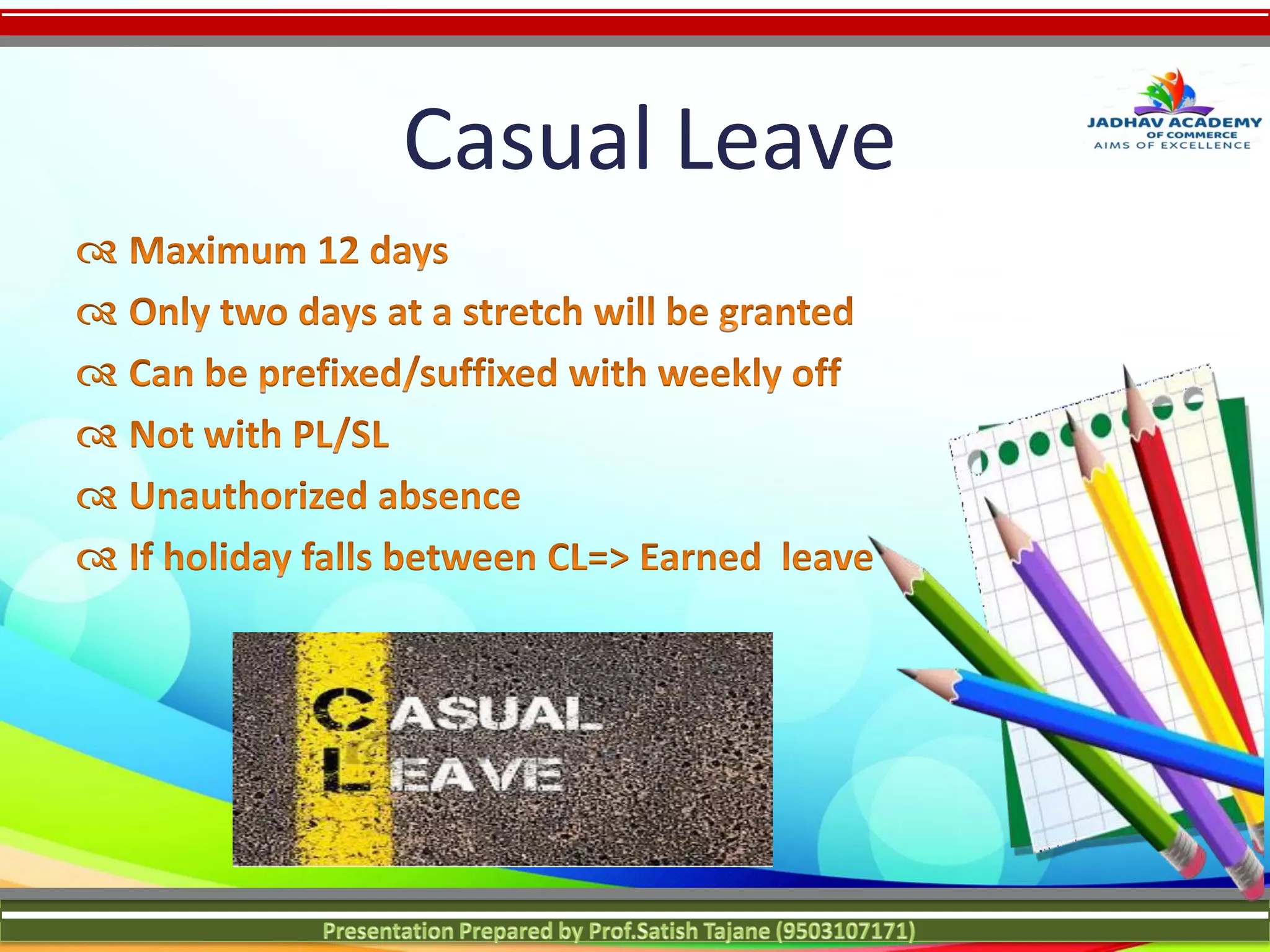 Casual Leave

JADHAV ACADEMY
OF COMMERCE
AIMS OF EXCELLENCE

Maximum 12 days

Only two days at a stretch will be granted

Can be prefixed/suffixed with weekly off

Not with PL/SL

Unauthorized absence

If holiday falls between CL=> Earned leave

CASUAL
LEAVE

Presentation Prepared by Prof.Satish Tajane (9503107171)